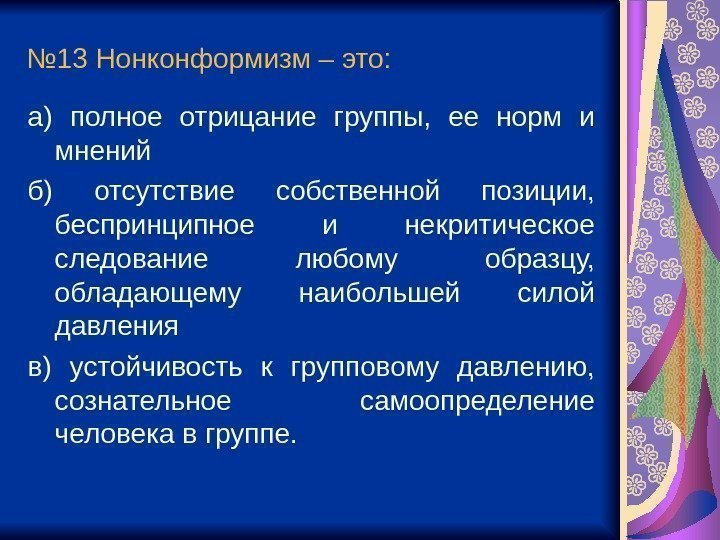 №13 Нонконформизм – это:

а) полное отрицание группы, ее норм и мнений

б) отсутствие собственной позиции, беспринципное и некритическое следование любому образцу, обладающему наибольшей силой давления

в) устойчивость к групповому давлению, сознательное самоопределение человека в группе.